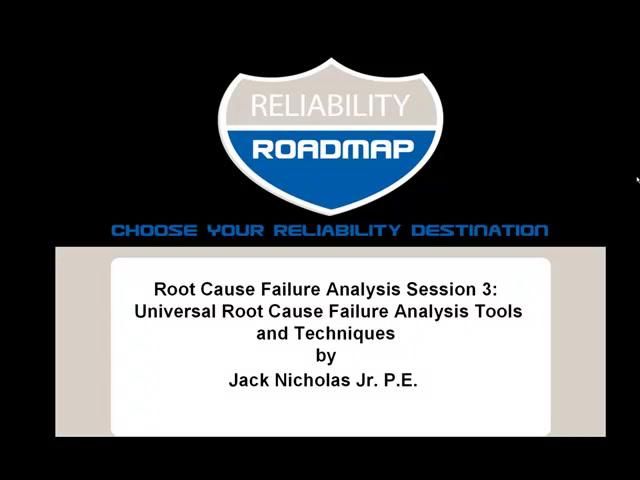 RELIABILITY
ROADMAP

CHOOSE YOUR RELIABILITY DESTINATION

Root Cause Failure Analysis Session 3: Universal Root Cause Failure Analysis Tools and Techniques
by
Jack Nicholas Jr. P.E.